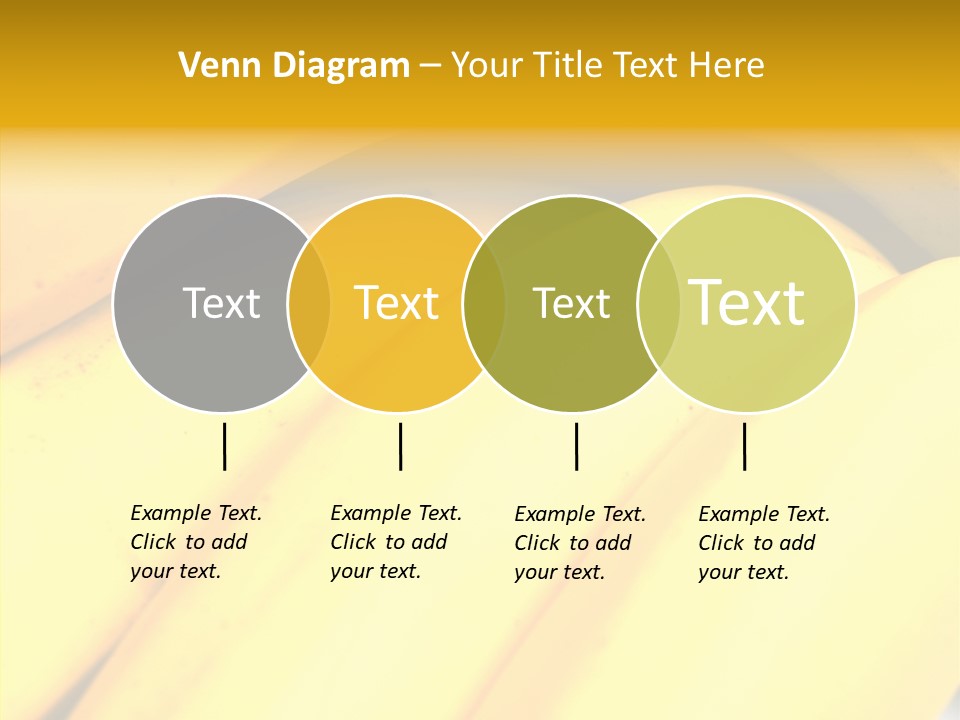 Venn Diagram – Your Title Text Here

Text

Text

Text

Text

Example Text. Click to add your text.

Example Text. Click to add your text.

Example Text. Click to add your text.

Example Text. Click to add your text.